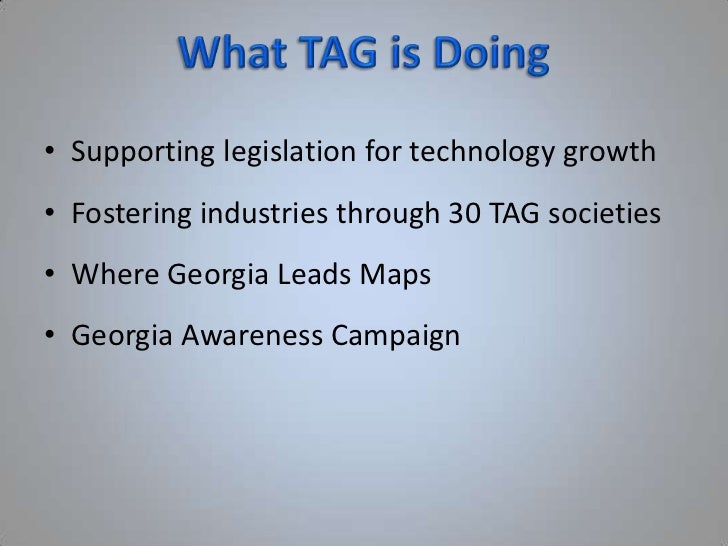 What TAG is Doing

• Supporting legislation for technology growth
• Fostering industries through 30 TAG societies
• Where Georgia Leads Maps
• Georgia Awareness Campaign